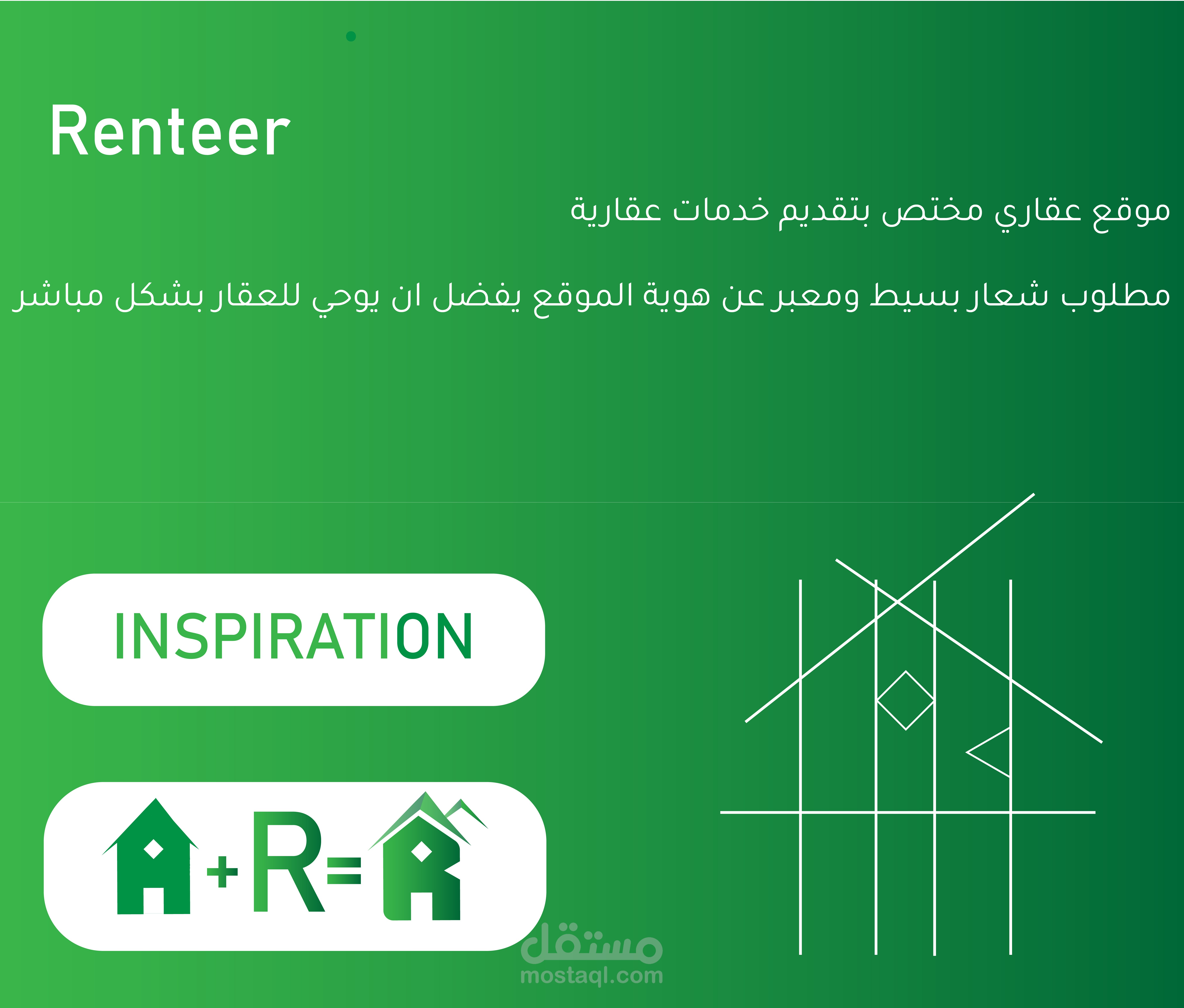 Renteer

موقع عقاري مختص بتقديم خدمات عقارية

مطلوب شعار بسيط ومعبر عن هوية الموقع يفضل ان يوحي للعقار بشكل مباشر

INSPIRATION

+R=

مستقل
mostaql.com